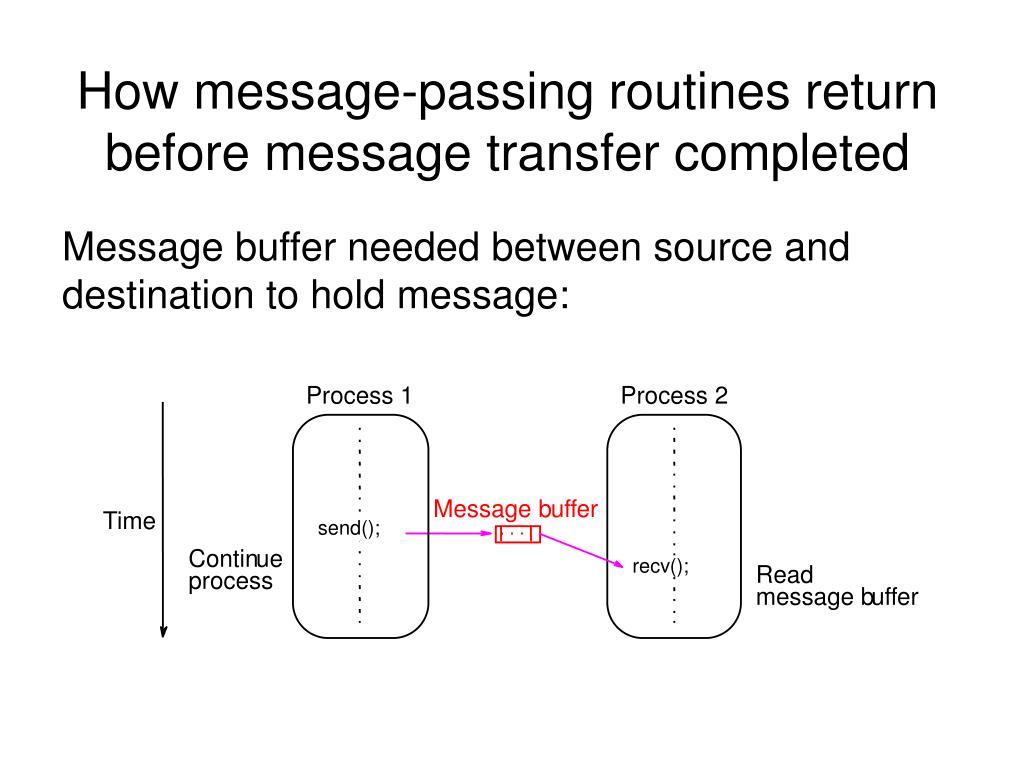 How message-passing routines return before message transfer completed

Message buffer needed between source and destination to hold message:

Process 1

Process 2

Time

send();

Message buffer

Continue process

recv();

Read message buffer